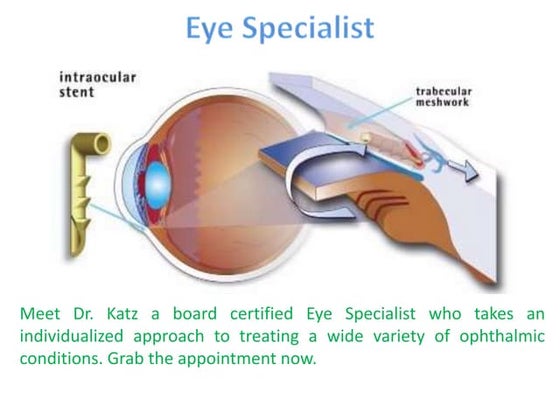 Eye Specialist

intraocular stent

trabecular meshwork

Meet Dr. Katz a board certified Eye Specialist who takes an individualized approach to treating a wide variety of ophthalmic conditions. Grab the appointment now.